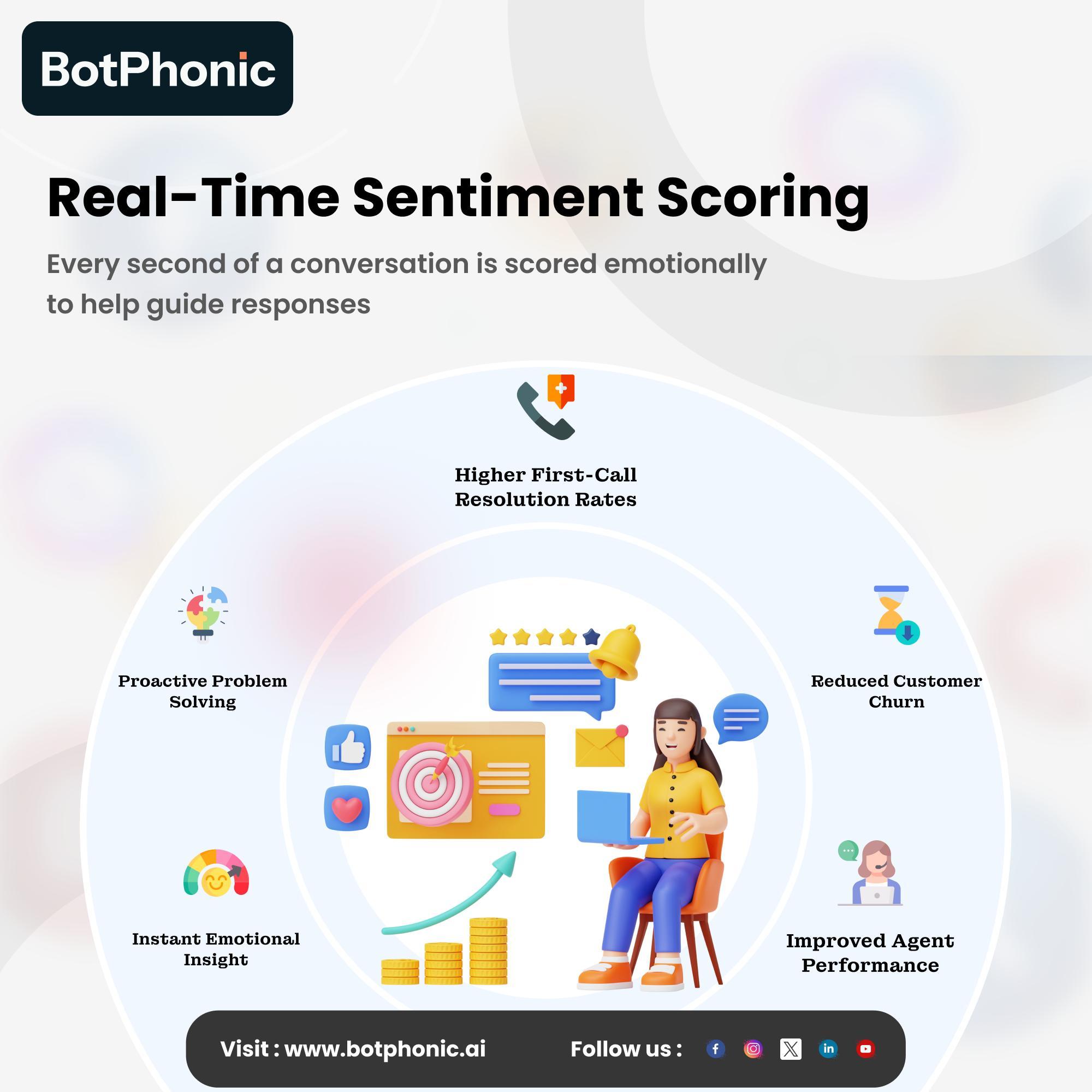 BotPhonic

Real-Time Sentiment Scoring

Every second of a conversation is scored emotionally to help guide responses

Higher First-Call Resolution Rates

Proactive Problem Solving

Reduced Customer Churn

Instant Emotional Insight

Improved Agent Performance

Visit : www.botphonic.ai

Follow us :